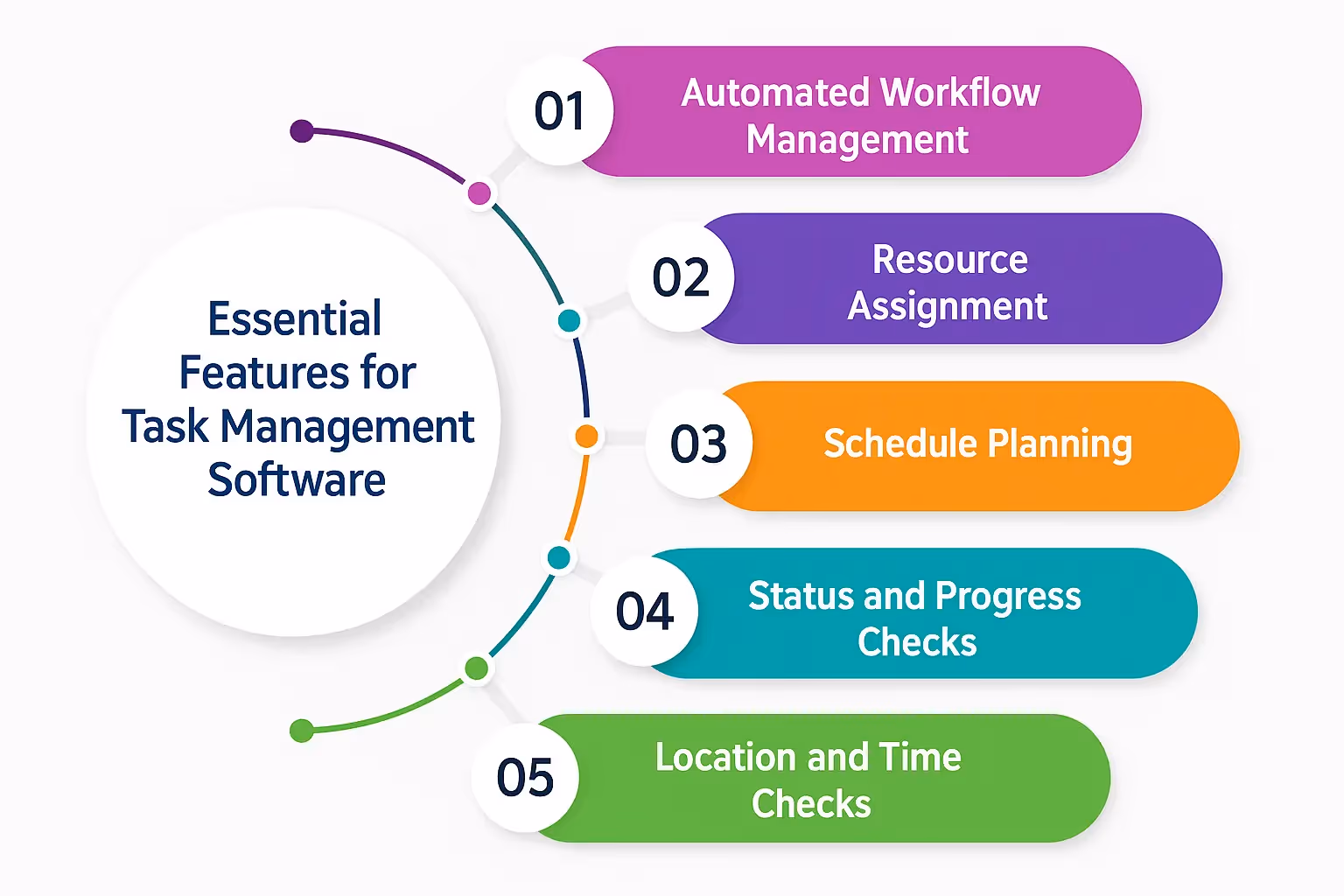 Essential Features for Task Management Software

01 Automated Workflow Management

02 Resource Assignment

03 Schedule Planning

04 Status and Progress Checks

05 Location and Time Checks